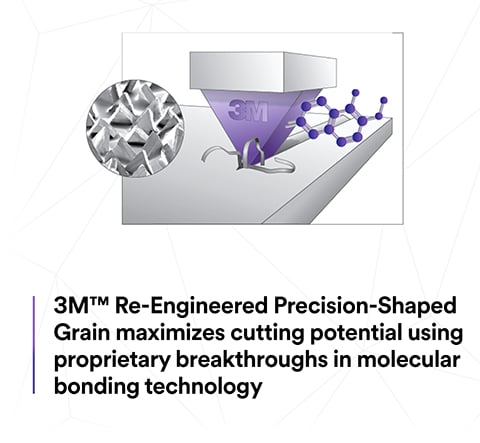 3M

3M™ Re-Engineered Precision-Shaped Grain maximizes cutting potential using proprietary breakthroughs in molecular bonding technology